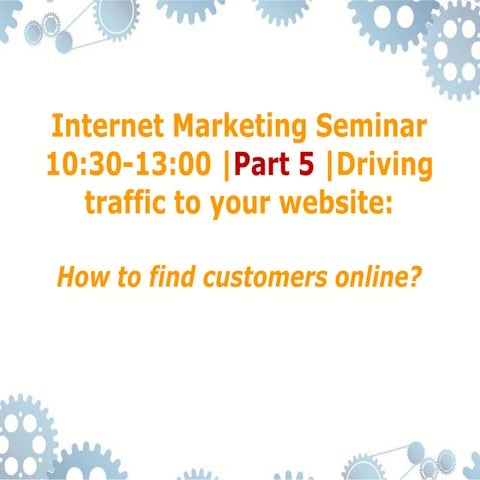 Internet Marketing Seminar 10:30-13:00 |Part 5 |Driving traffic to your website:

How to find customers online?